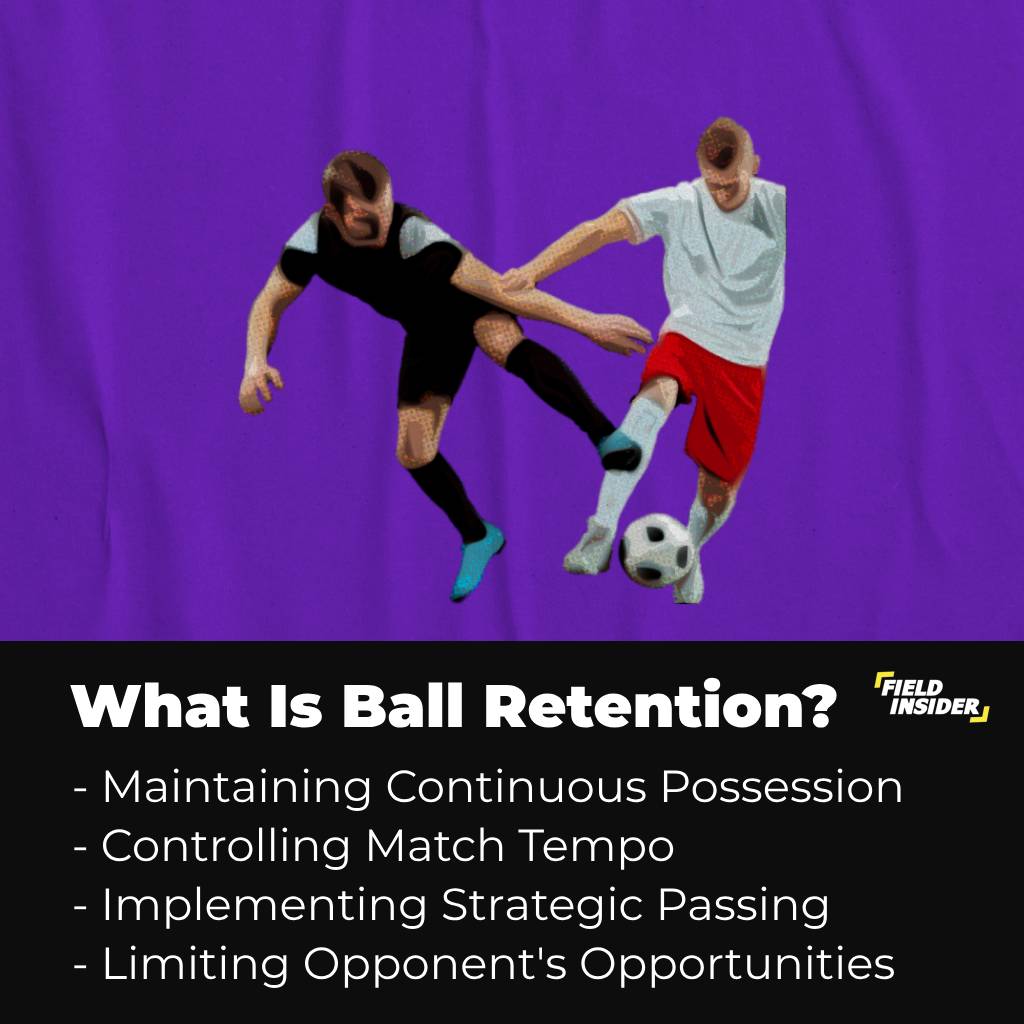 What Is Ball Retention?

FIELD INSIDER

- Maintaining Continuous Possession
- Controlling Match Tempo
- Implementing Strategic Passing
- Limiting Opponent's Opportunities